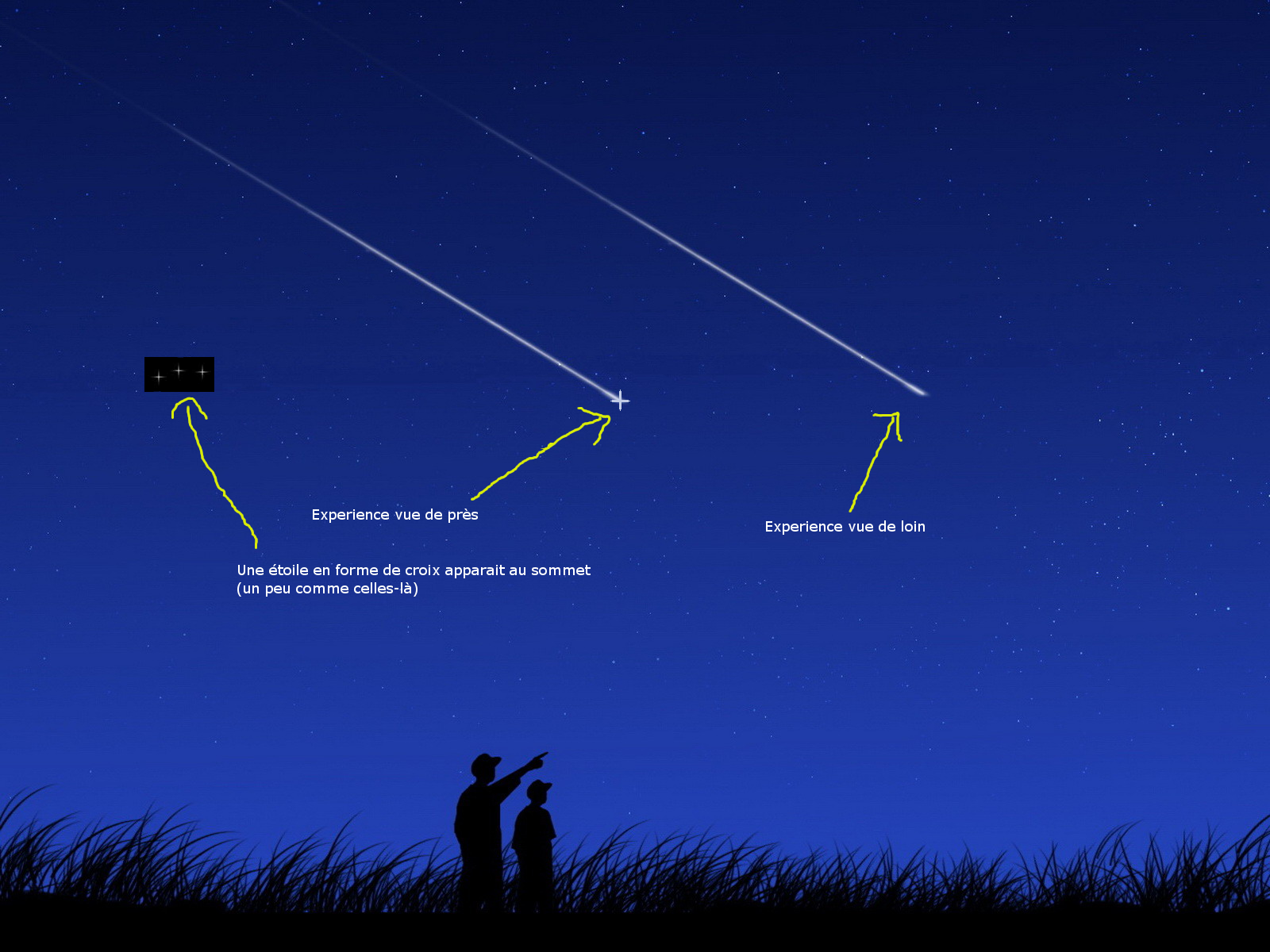 Experience vue de près

Experience vue de loin

Une étoile en forme de croix apparait au sommet
(un peu comme celles-là)